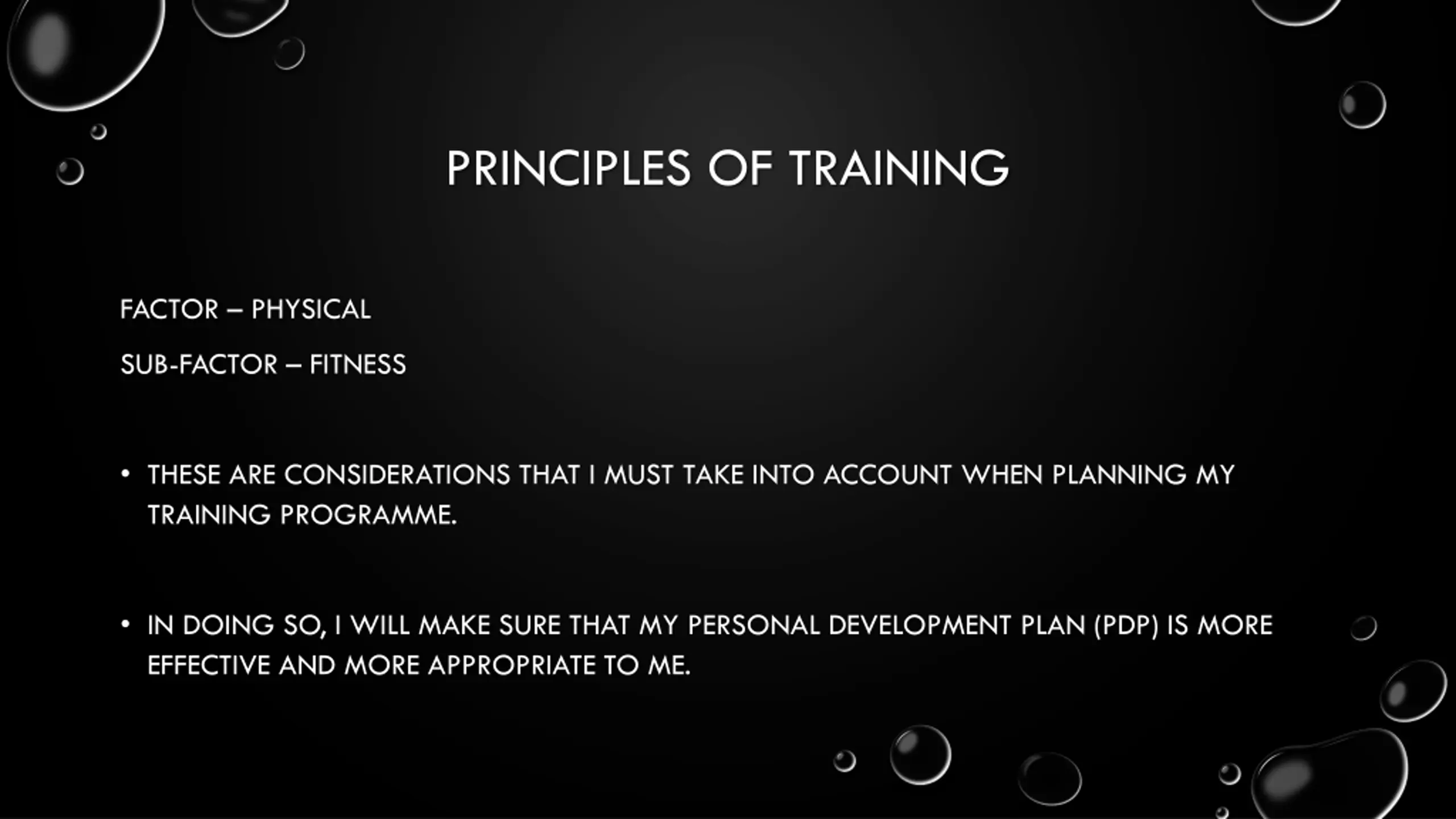 PRINCIPLES OF TRAINING

FACTOR – PHYSICAL

SUB-FACTOR – FITNESS

• THESE ARE CONSIDERATIONS THAT I MUST TAKE INTO ACCOUNT WHEN PLANNING MY TRAINING PROGRAMME.

• IN DOING SO, I WILL MAKE SURE THAT MY PERSONAL DEVELOPMENT PLAN (PDP) IS MORE EFFECTIVE AND MORE APPROPRIATE TO ME.